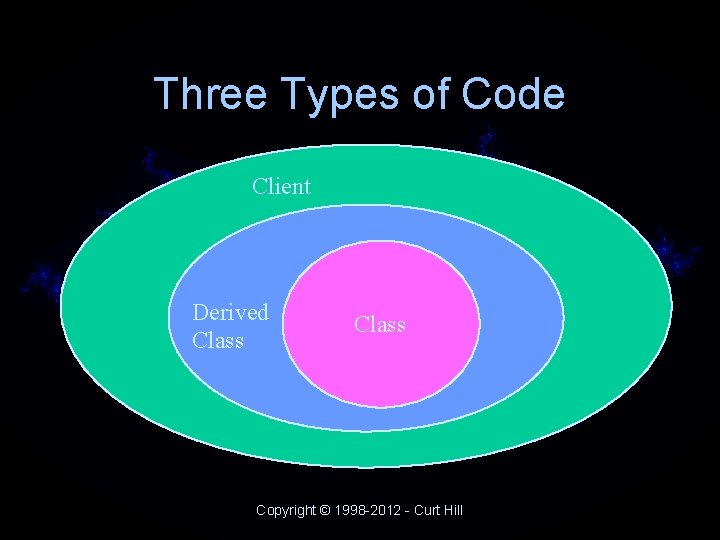 Three Types of Code

Client

Derived Class

Class

Copyright © 1998-2012 - Curt Hill